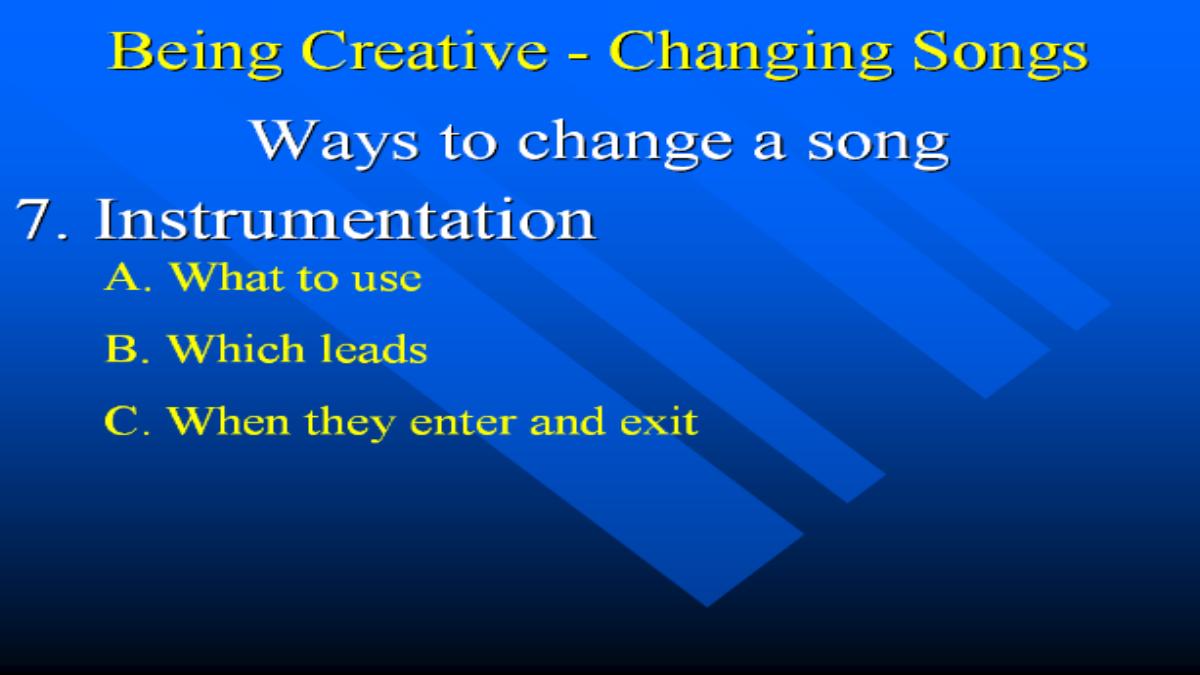 Being Creative - Changing Songs

Ways to change a song

7. Instrumentation

A. What to use

B. Which leads

C. When they enter and exit